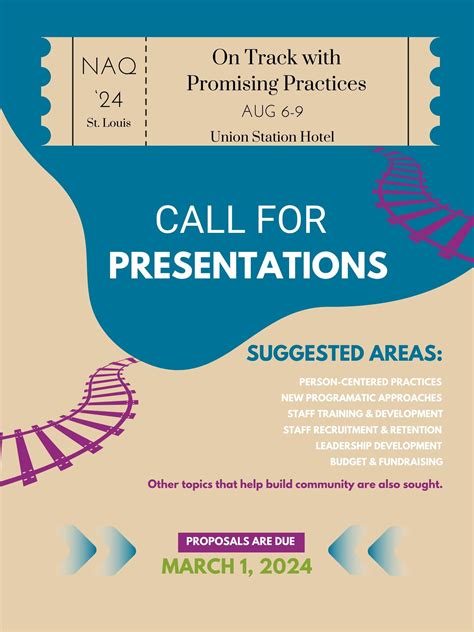 NAQ
'24
St. Louis

On Track with Promising Practices
AUG 6-9
Union Station Hotel

CALL FOR
PRESENTATIONS

SUGGESTED AREAS:

PERSON-CENTERED PRACTICES
NEW PROGRAMATIC APPROACHES
STAFF TRAINING & DEVELOPMENT
STAFF RECRUITMENT & RETENTION
LEADERSHIP DEVELOPMENT
BUDGET & FUNDRAISING

Other topics that help build community are also sought.

PROPOSALS ARE DUE
MARCH 1, 2024